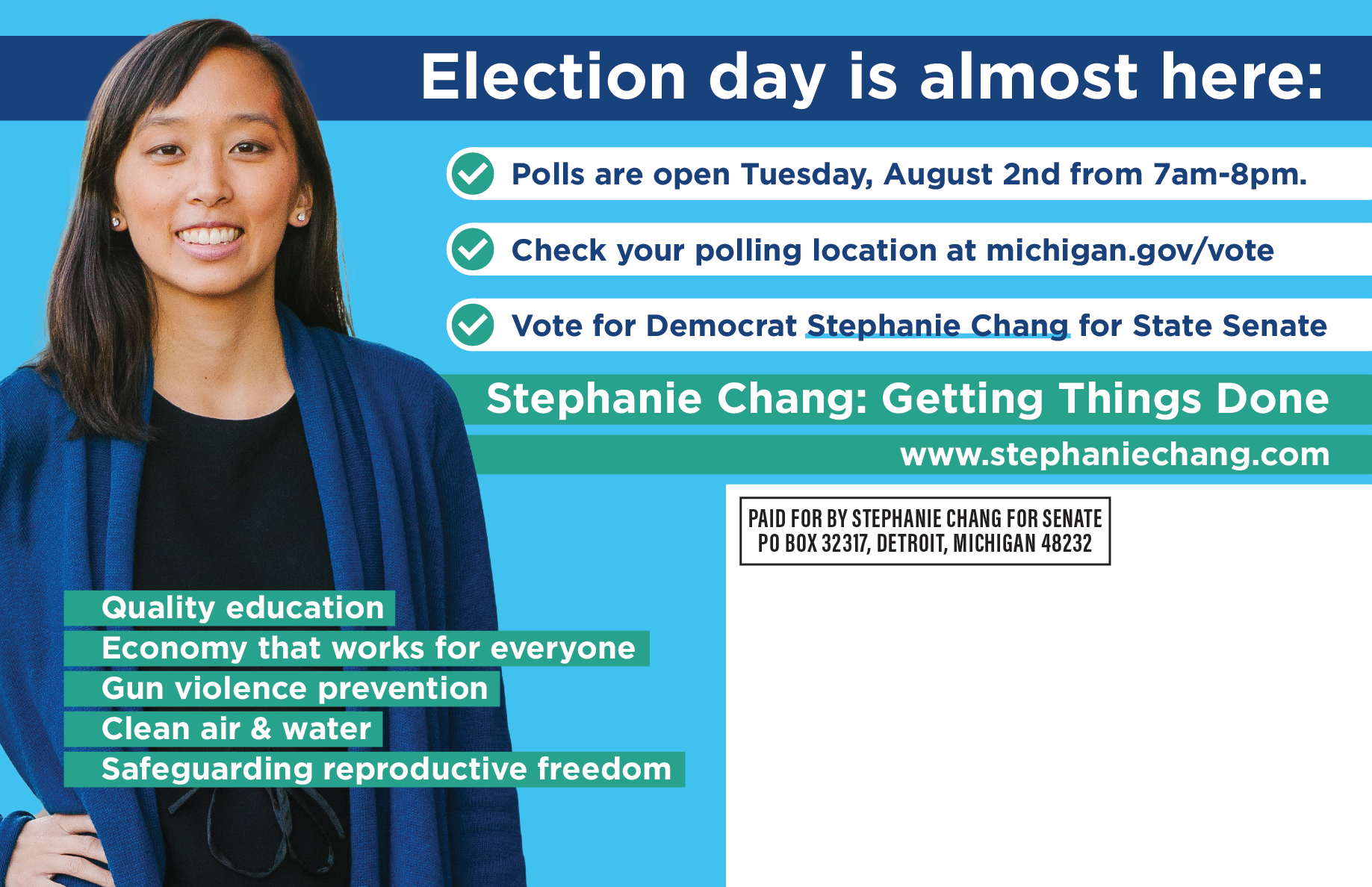 Election day is almost here:

Polls are open Tuesday, August 2nd from 7am-8pm.

Check your polling location at michigan.gov/vote

Vote for Democrat Stephanie Chang for State Senate

Stephanie Chang: Getting Things Done

www.stephaniechang.com

PAID FOR BY STEPHANIE CHANG FOR SENATE
PO BOX 32317, DETROIT, MICHIGAN 48232

Quality education
Economy that works for everyone
Gun violence prevention
Clean air & water
Safeguarding reproductive freedom